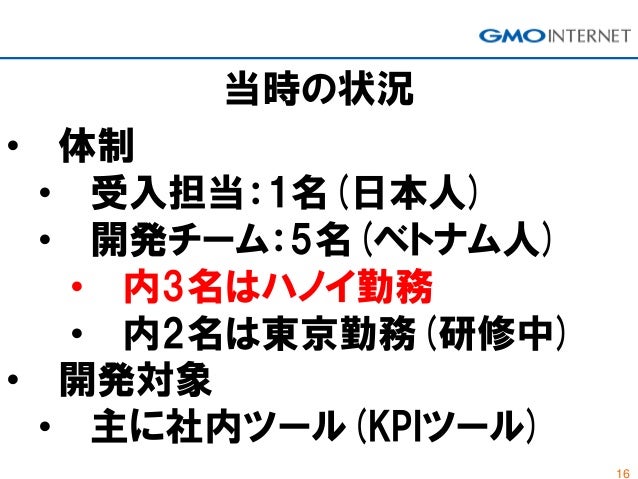 GMO INTERNET

当時の状況

• 体制
 • 受入担当：1名（日本人）
 • 開発チーム：5名（ベトナム人）
  • 内3名はハノイ勤務
  • 内2名は東京勤務（研修中）
• 開発対象
 • 主に社内ツール（KPIツール）

16